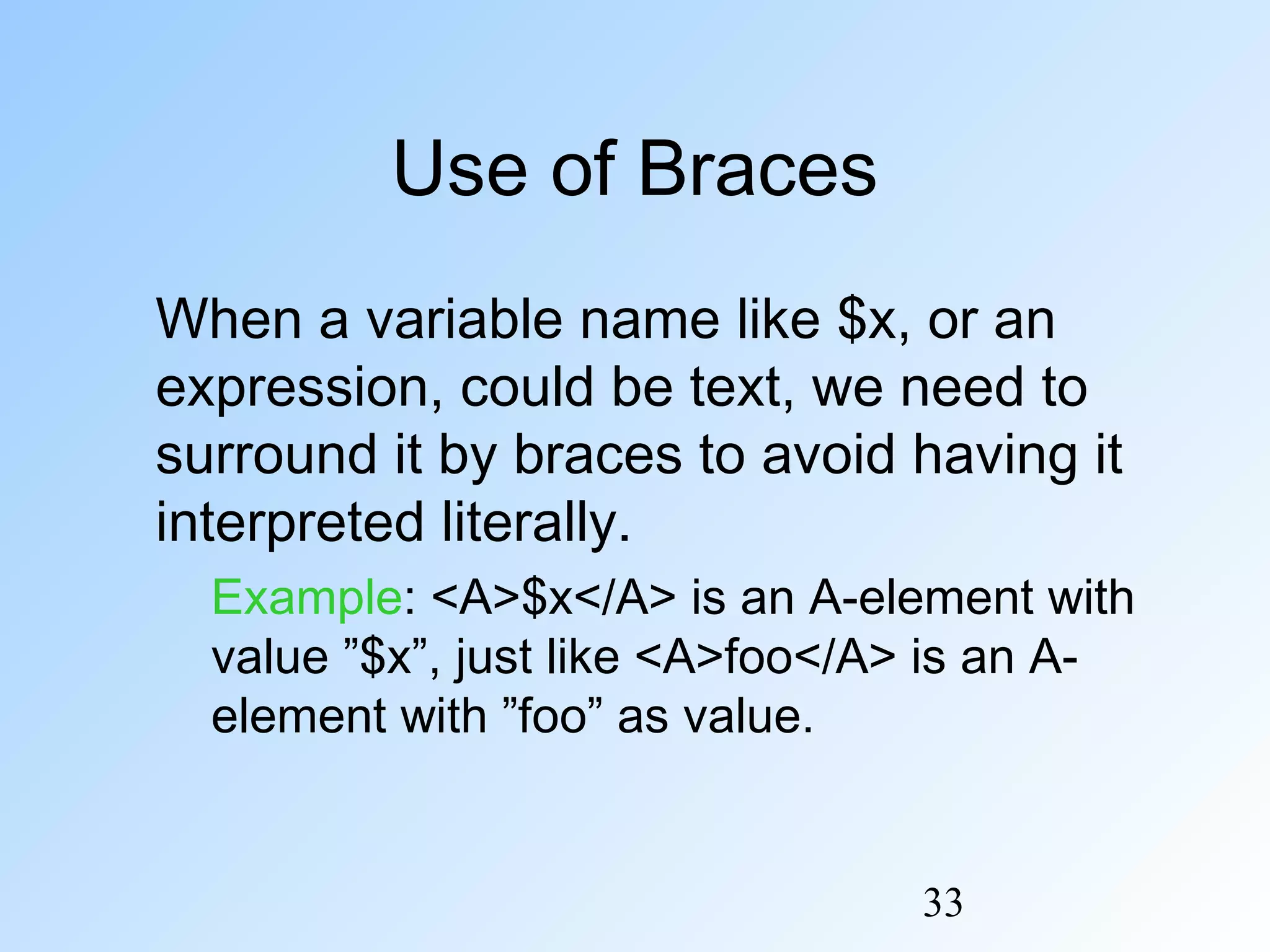 Use of Braces

When a variable name like \$x, or an expression, could be text, we need to surround it by braces to avoid having it interpreted literally.

Example: <A>\$x</A> is an A-element with value ”\$x”, just like <A>foo</A> is an A-element with ”foo” as value.

33